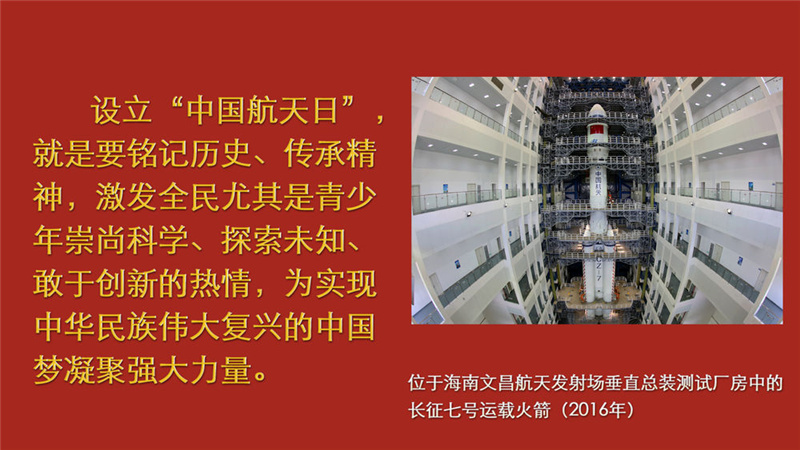 设立“中国航天日”，就是要铭记历史、传承精神，激发全民尤其是青少年崇尚科学、探索未知、敢于创新的热情，为实现中华民族伟大复兴的中国梦凝聚强大力量。

中国航天

CZ-7

位于海南文昌航天发射场垂直总装测试厂房中的长征七号运载火箭（2016年）